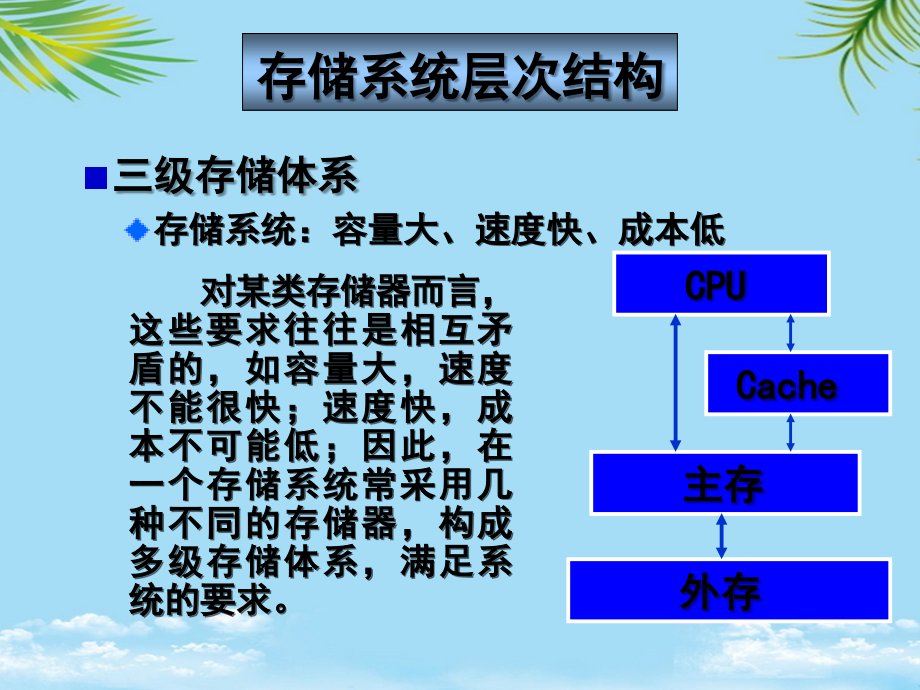 存储系统层次结构

三级存储体系

存储系统：容量大、速度快、成本低

对某类存储器而言，这些要求往往是相互矛盾的，如容量大，速度不能很快；速度快，成本不可能低；因此，在一个存储系统常采用几种不同的存储器，构成多级存储体系，满足系统的要求。

CPU

Cache

主存

外存